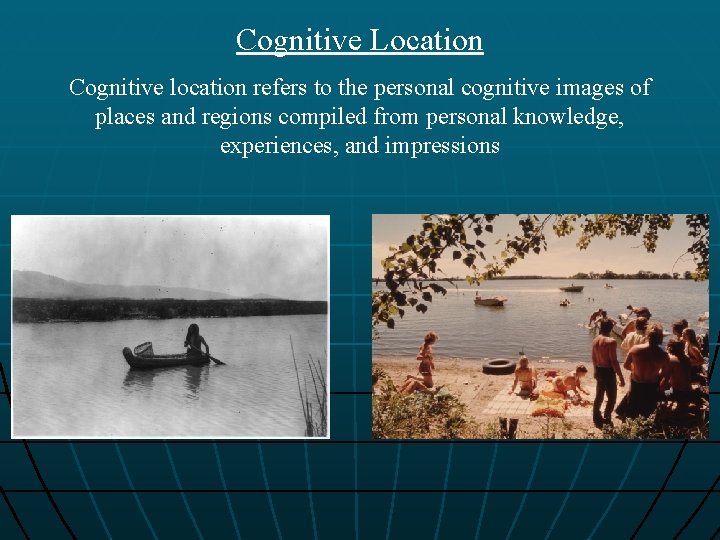 Cognitive Location

Cognitive location refers to the personal cognitive images of places and regions compiled from personal knowledge, experiences, and impressions